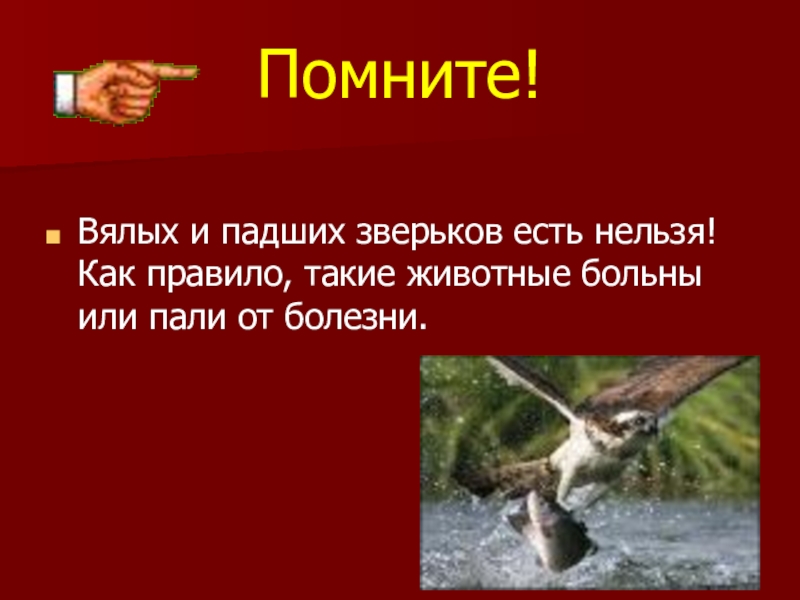 Помните!

Вялых и падших зверьков есть нельзя! Как правило, такие животные больны или пали от болезни.